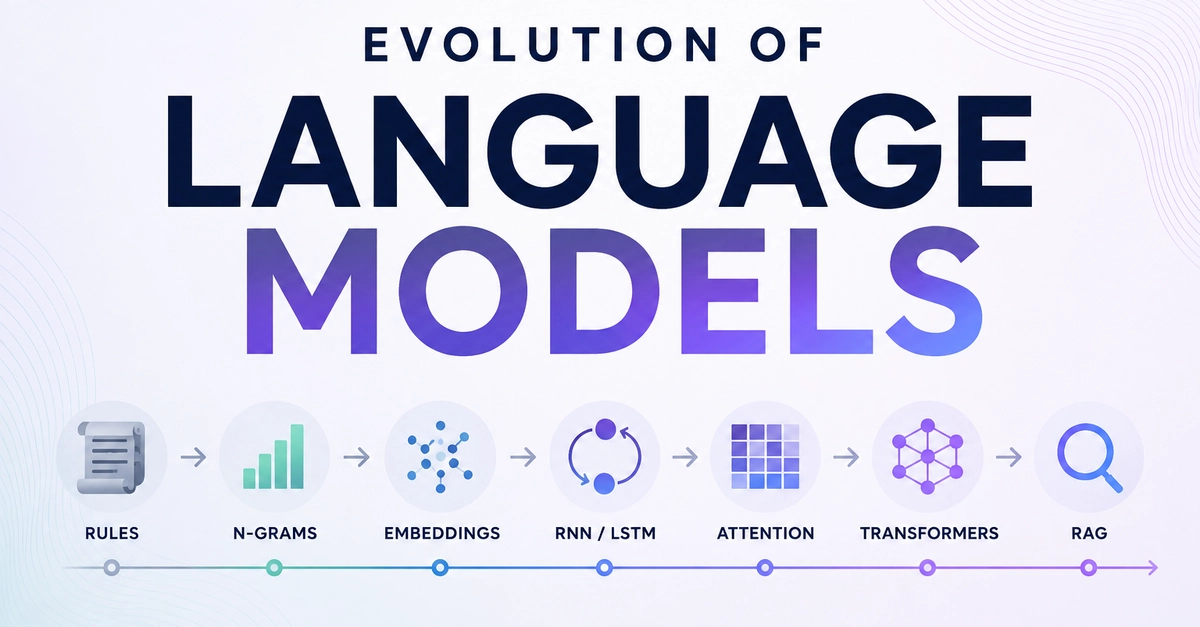 EVOLUTION OF
LANGUAGE
MODELS

RULES
N-GRAMS
EMBEDDINGS
RNN / LSTM
ATTENTION
TRANSFORMERS
RAG